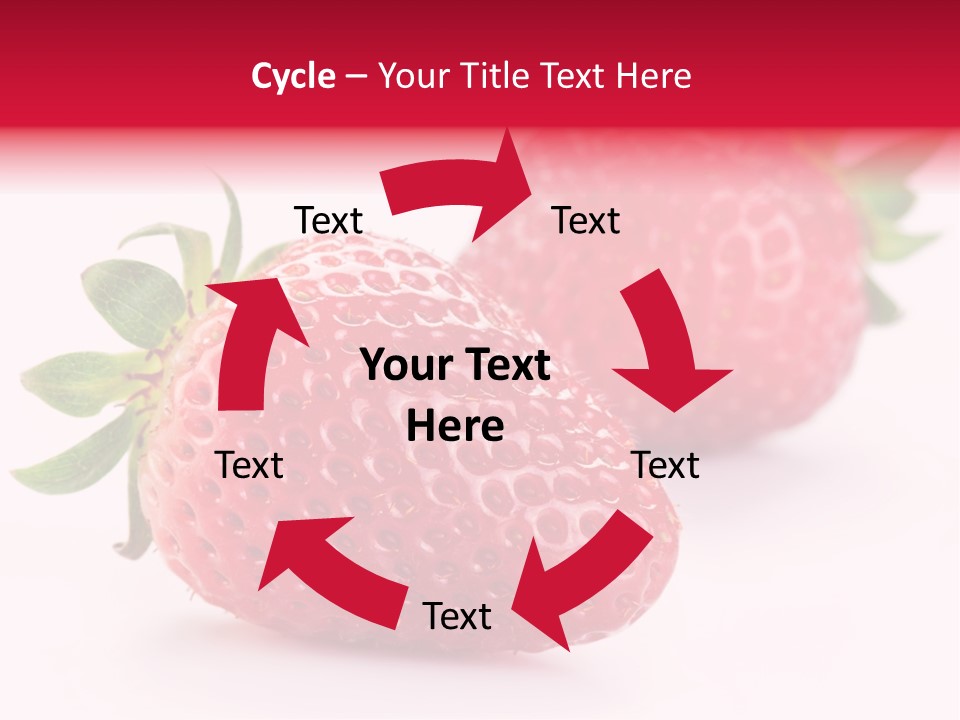 Cycle – Your Title Text Here

Text

Text

Your Text Here

Text

Text

Text